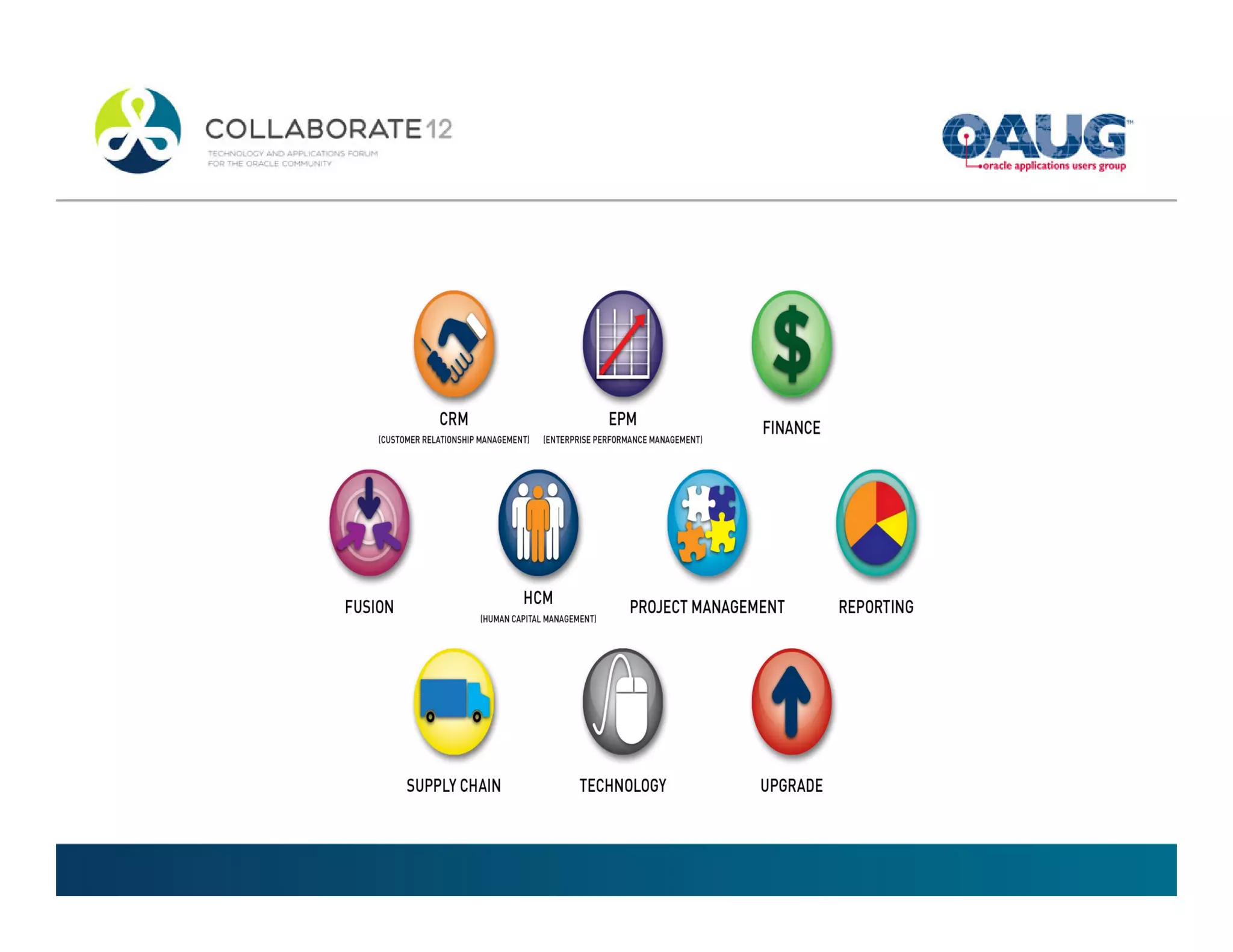 COLLABORATE 12
TECHNOLOGY AND APPLICATIONS FORUM
FOR THE ORACLE COMMUNITY

OAUG™
oracle applications users group

CRM
(CUSTOMER RELATIONSHIP MANAGEMENT)

EPM
(ENTERPRISE PERFORMANCE MANAGEMENT)

FINANCE

FUSION

HCM
(HUMAN CAPITAL MANAGEMENT)

PROJECT MANAGEMENT

REPORTING

SUPPLY CHAIN

TECHNOLOGY

UPGRADE